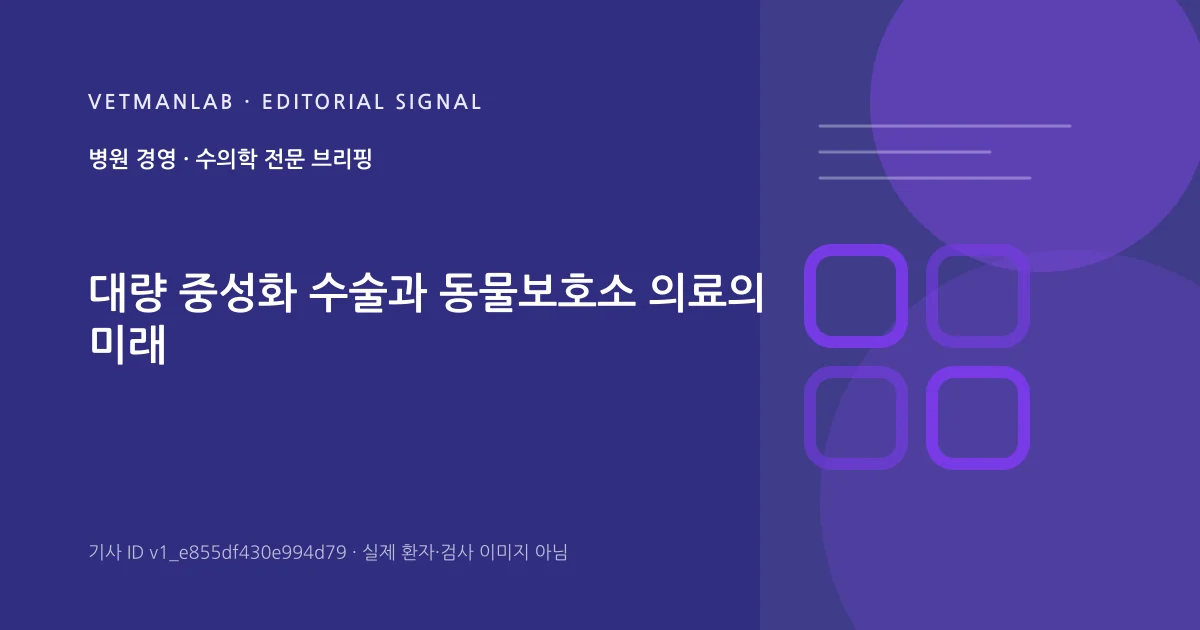 VETMANLAB · EDITORIAL SIGNAL

병원 경영 · 수의학 전문 브리핑

대량 중성화 수술과 동물보호소 의료의 미래

기사 ID v1_e855df430e994d79 · 실제 환자·검사 이미지 아님